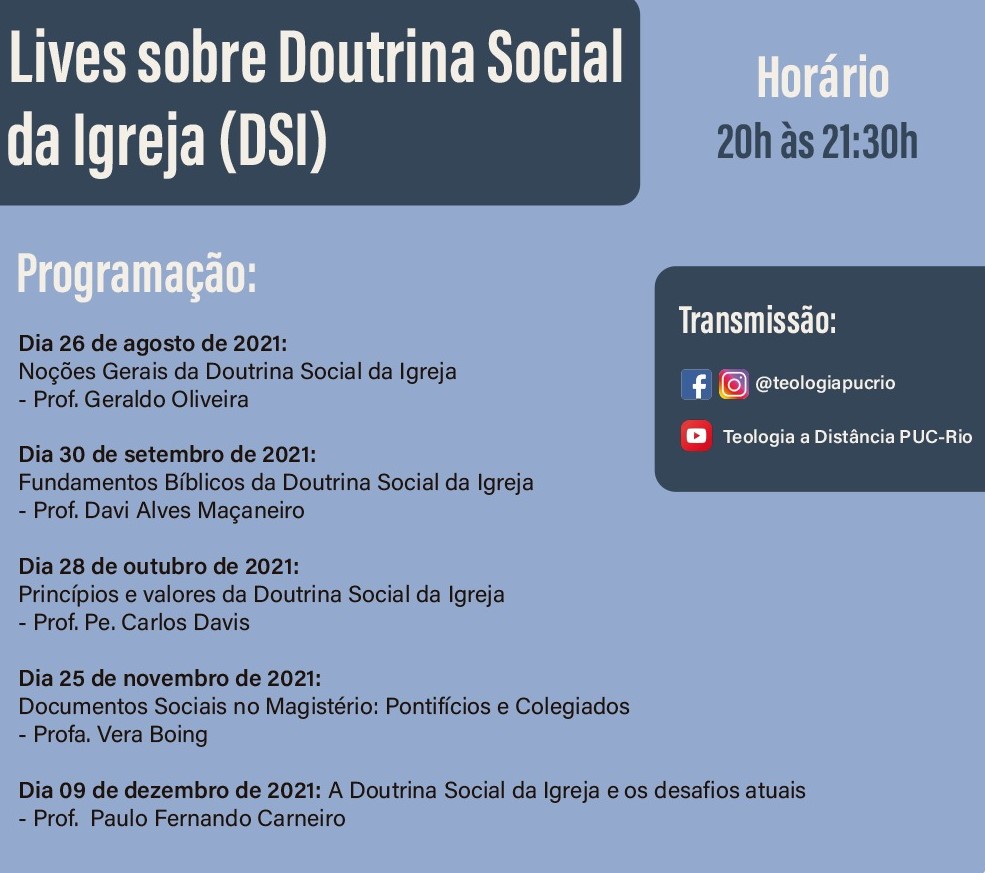 Lives sobre Doutrina Social da Igreja (DSI)

Horário
20h às 21:30h

Programação:

Dia 26 de agosto de 2021:
Noções Gerais da Doutrina Social da Igreja
- Prof. Geraldo Oliveira

Dia 30 de setembro de 2021:
Fundamentos Bíblicos da Doutrina Social da Igreja
- Prof. Davi Alves Maçaneiro

Dia 28 de outubro de 2021:
Princípios e valores da Doutrina Social da Igreja
- Prof. Pe. Carlos Davis

Dia 25 de novembro de 2021:
Documentos Sociais no Magistério: Pontifícios e Colegiados
- Profa. Vera Boing

Dia 09 de dezembro de 2021: A Doutrina Social da Igreja e os desafios atuais
- Prof. Paulo Fernando Carneiro

Transmissão:
@teologiapucrio
Teologia a Distância PUC-Rio